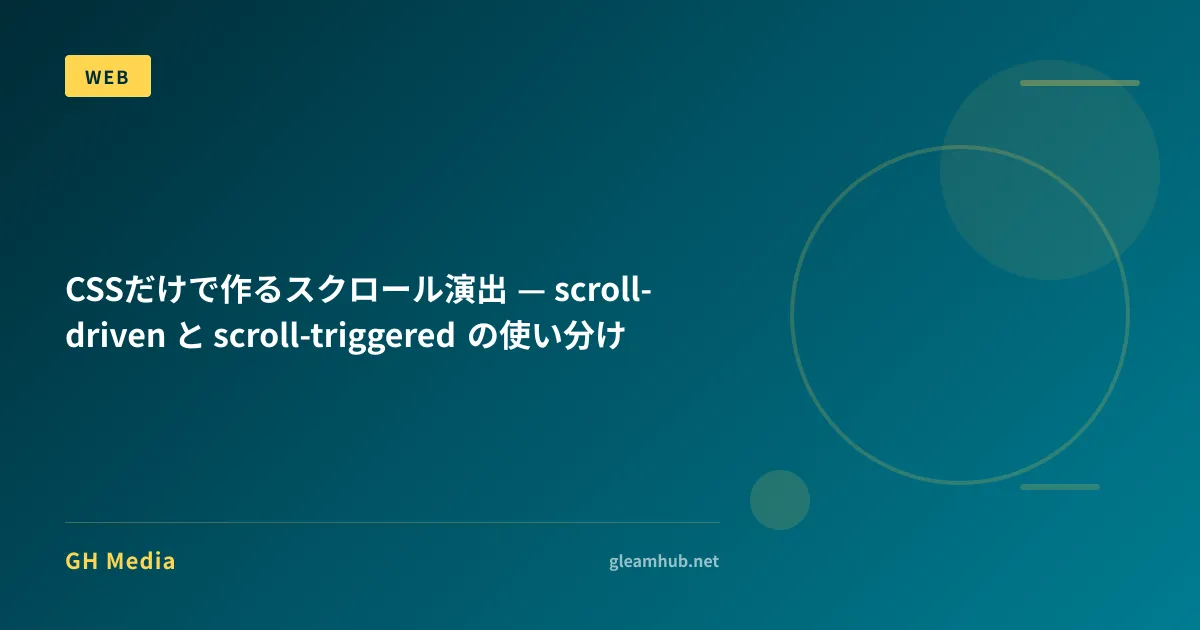 WEB

CSSだけで作るスクロール演出 — scroll-driven と scroll-triggered の使い分け

GH Media

gleamhub.net